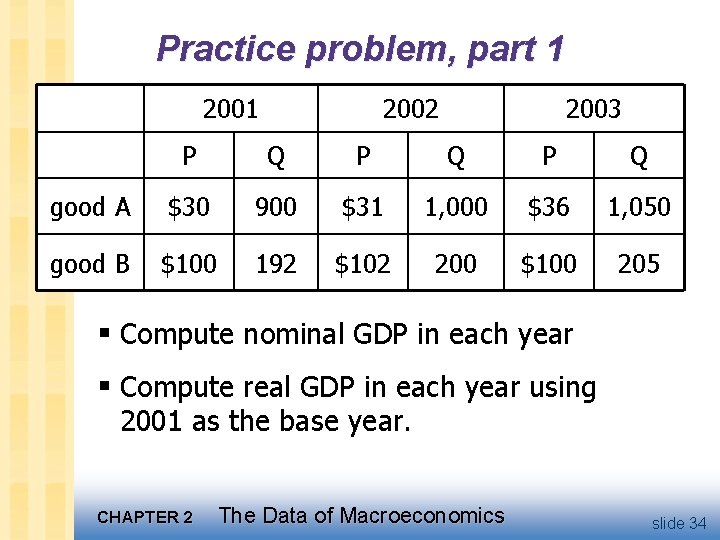 Practice problem, part 1

| | 2001 | | 2002 | | 2003 | |
|---|---|---|---|---|---|---|
| | P | Q | P | Q | P | Q |
| good A | \$30 | 900 | \$31 | 1,000 | \$36 | 1,050 |
| good B | \$100 | 192 | \$102 | 200 | \$100 | 205 |

▪ Compute nominal GDP in each year

▪ Compute real GDP in each year using 2001 as the base year.

CHAPTER 2 The Data of Macroeconomics

slide 34